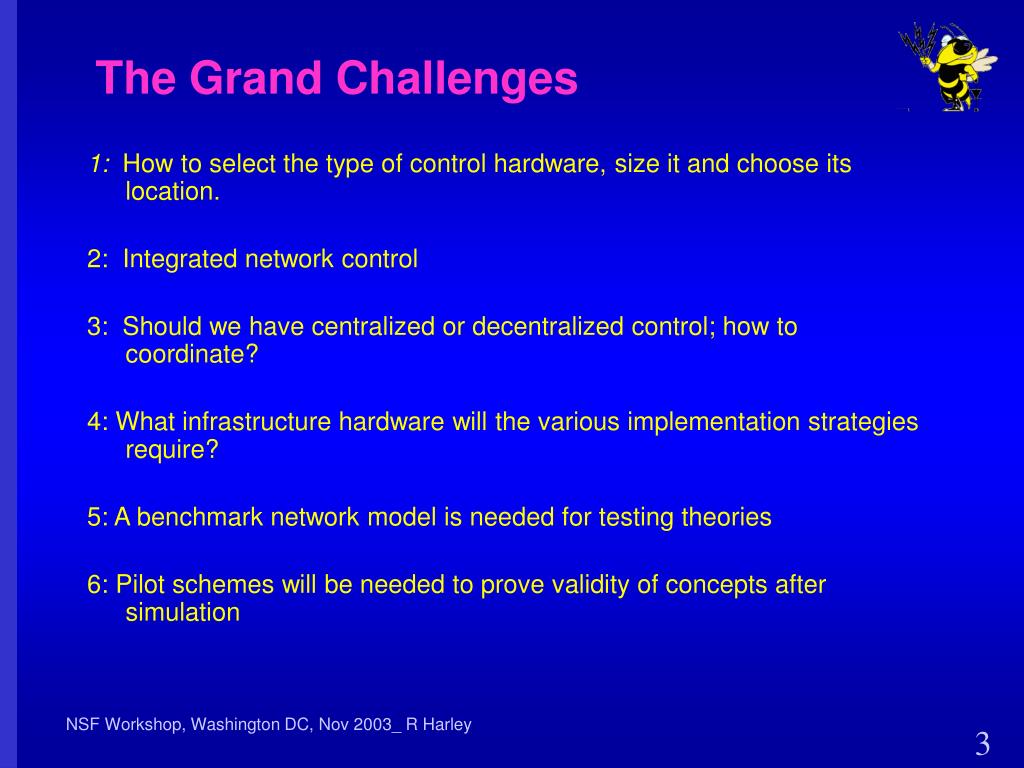 The Grand Challenges

1: How to select the type of control hardware, size it and choose its location.

2: Integrated network control

3: Should we have centralized or decentralized control; how to coordinate?

4: What infrastructure hardware will the various implementation strategies require?

5: A benchmark network model is needed for testing theories

6: Pilot schemes will be needed to prove validity of concepts after simulation

NSF Workshop, Washington DC, Nov 2003_ R Harley

3